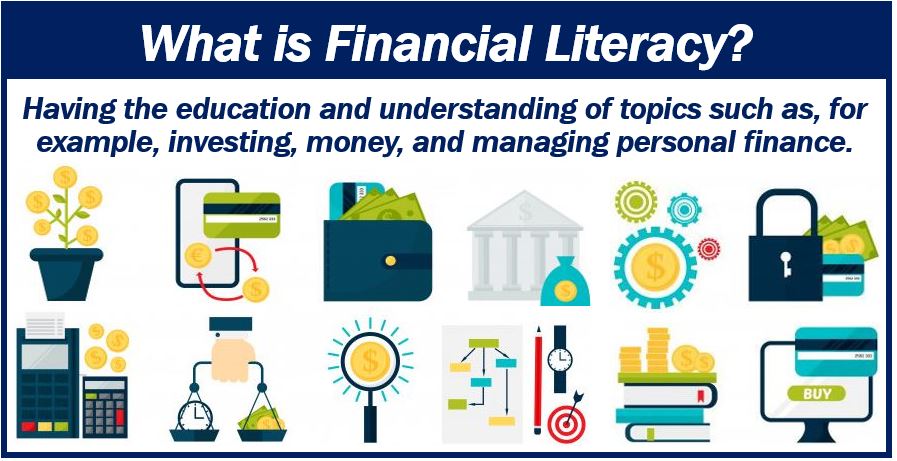 What is Financial Literacy?

Having the education and understanding of topics such as, for example, investing, money, and managing personal finance.

BUY